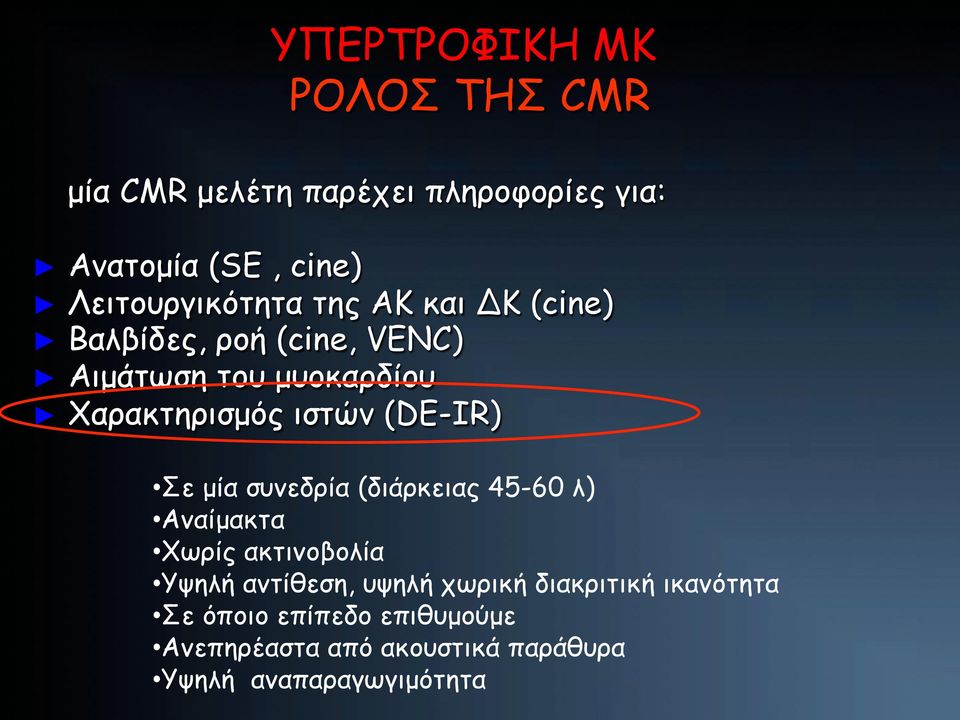 ΥΠΕΡΤΡΟΦΙΚΗ ΜΚ
ΡΟΛΟΣ ΤΗΣ CMR

μία CMR μελέτη παρέχει πληροφορίες για:

► Ανατομία (SE , cine)
► Λειτουργικότητα της ΑΚ και ΔΚ (cine)
► Βαλβίδες, ροή (cine, VENC)
► Αιμάτωση του μυοκαρδίου
► Χαρακτηρισμός ιστών (DE-IR)

•Σε μία συνεδρία (διάρκειας 45-60 λ)
•Αναίμακτα
•Χωρίς ακτινοβολία
•Υψηλή αντίθεση, υψηλή χωρική διακριτική ικανότητα
•Σε όποιο επίπεδο επιθυμούμε
•Ανεπηρέαστα από ακουστικά παράθυρα
•Υψηλή αναπαραγωγιμότητα